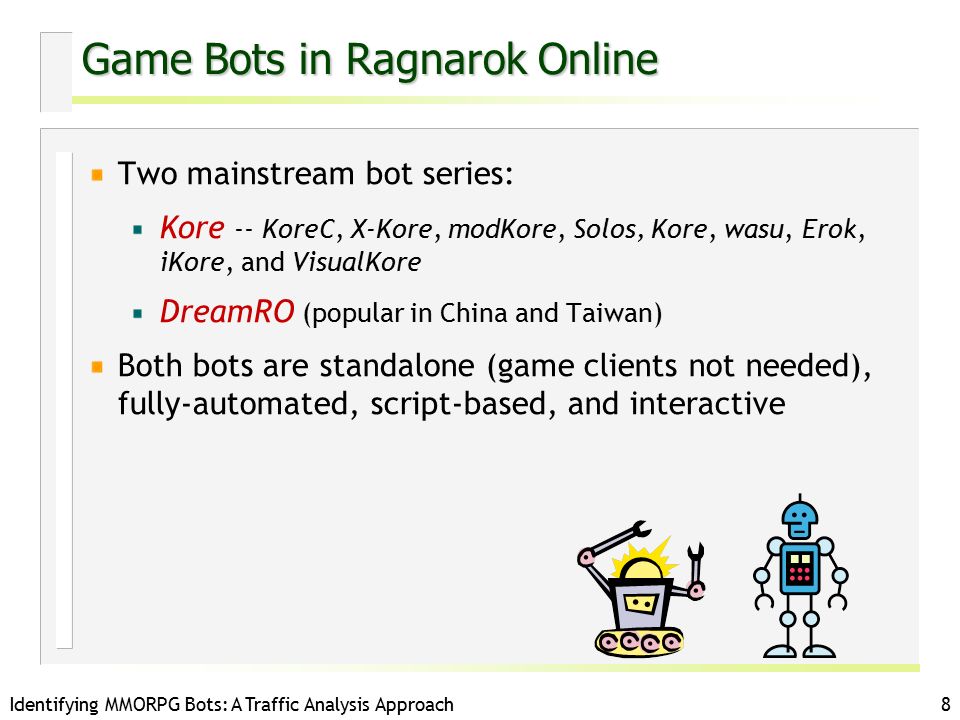 Game Bots in Ragnarok Online

Two mainstream bot series:

Kore -- KoreC, X-Kore, modKore, Solos, Kore, wasu, Erok, iKore, and VisualKore

DreamRO (popular in China and Taiwan)

Both bots are standalone (game clients not needed), fully-automated, script-based, and interactive

Identifying MMORPG Bots: A Traffic Analysis Approach

8